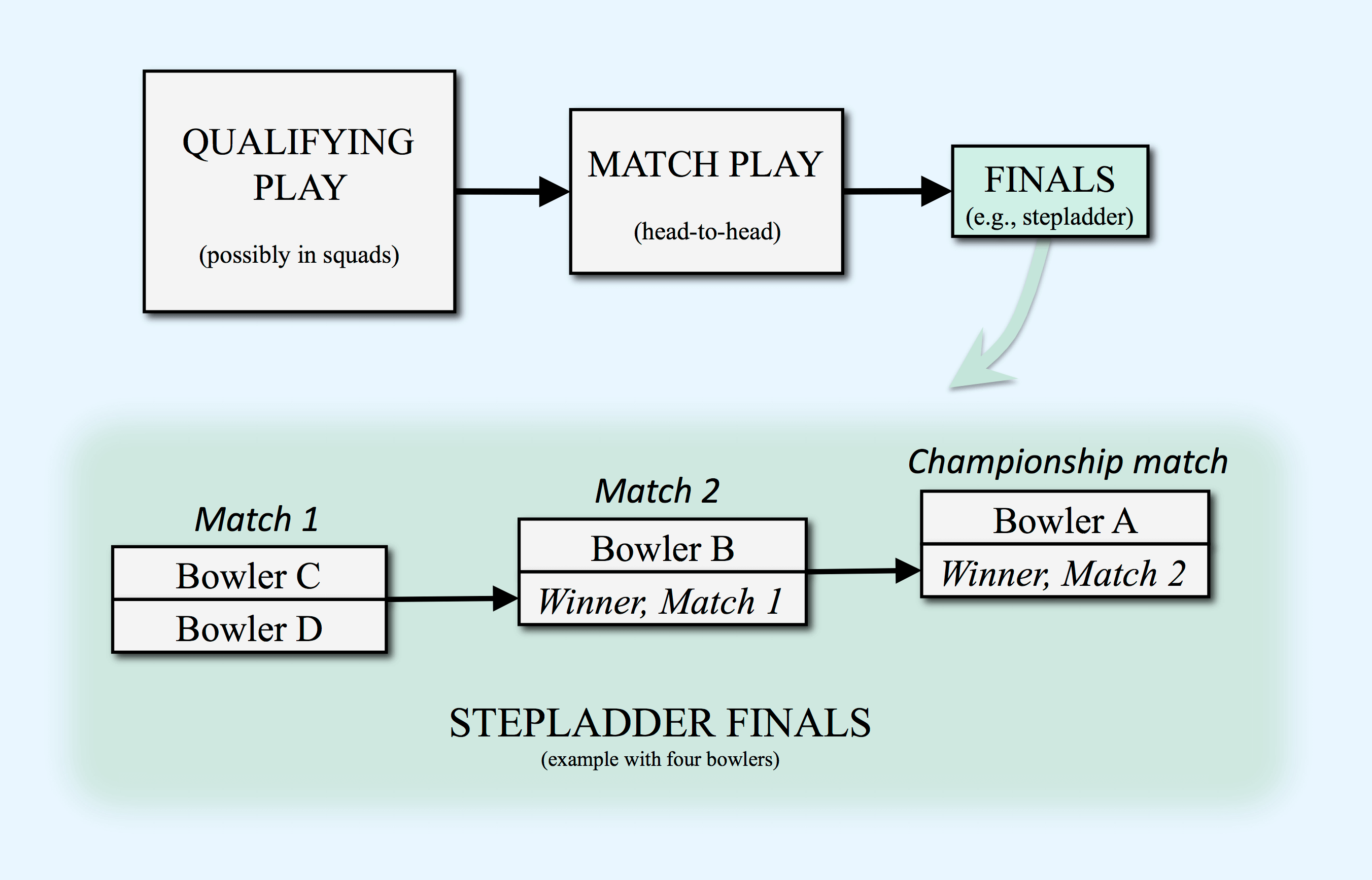 QUALIFYING PLAY

(possibly in squads)

MATCH PLAY

(head-to-head)

FINALS
(e.g., stepladder)

Match 1

Bowler C

Bowler D

Match 2

Bowler B

Winner, Match 1

Championship match

Bowler A

Winner, Match 2

STEPLADDER FINALS
(example with four bowlers)